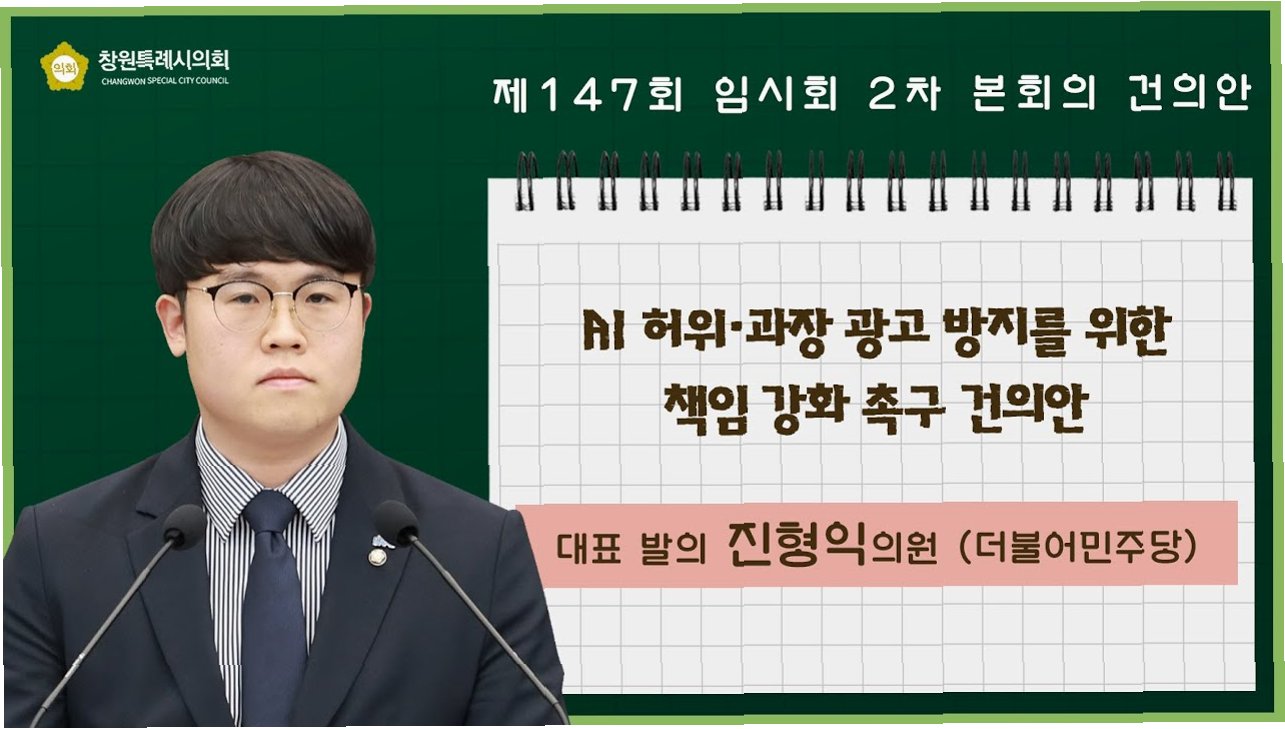 의회
창원특례시의회
CHANGWON SPECIAL CITY COUNCIL

제147회 임시회 2차 본회의 건의안

AI 허위·과장 광고 방지를 위한 책임 강화 촉구 건의안

대표 발의 진형익의원 (더불어민주당)